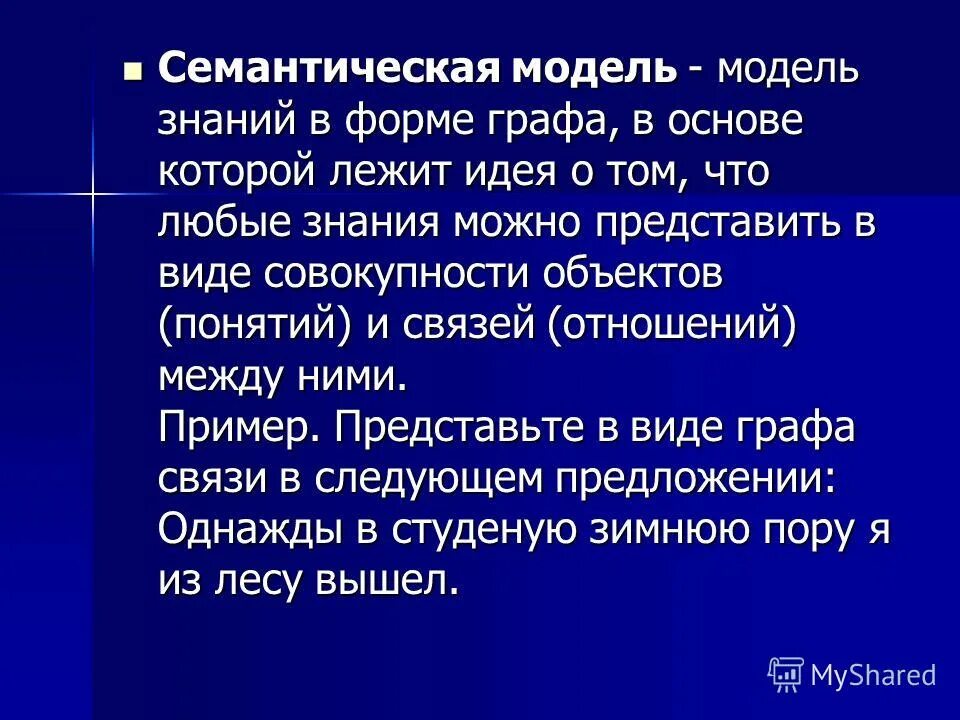 Семантическая модель - модель знаний в форме графа, в основе которой лежит идея о том, что любые знания можно представить в виде совокупности объектов (понятий) и связей (отношений) между ними.
Пример. Представьте в виде графа связи в следующем предложении: Однажды в студеную зимнюю пору я из лесу вышел.

MyShared